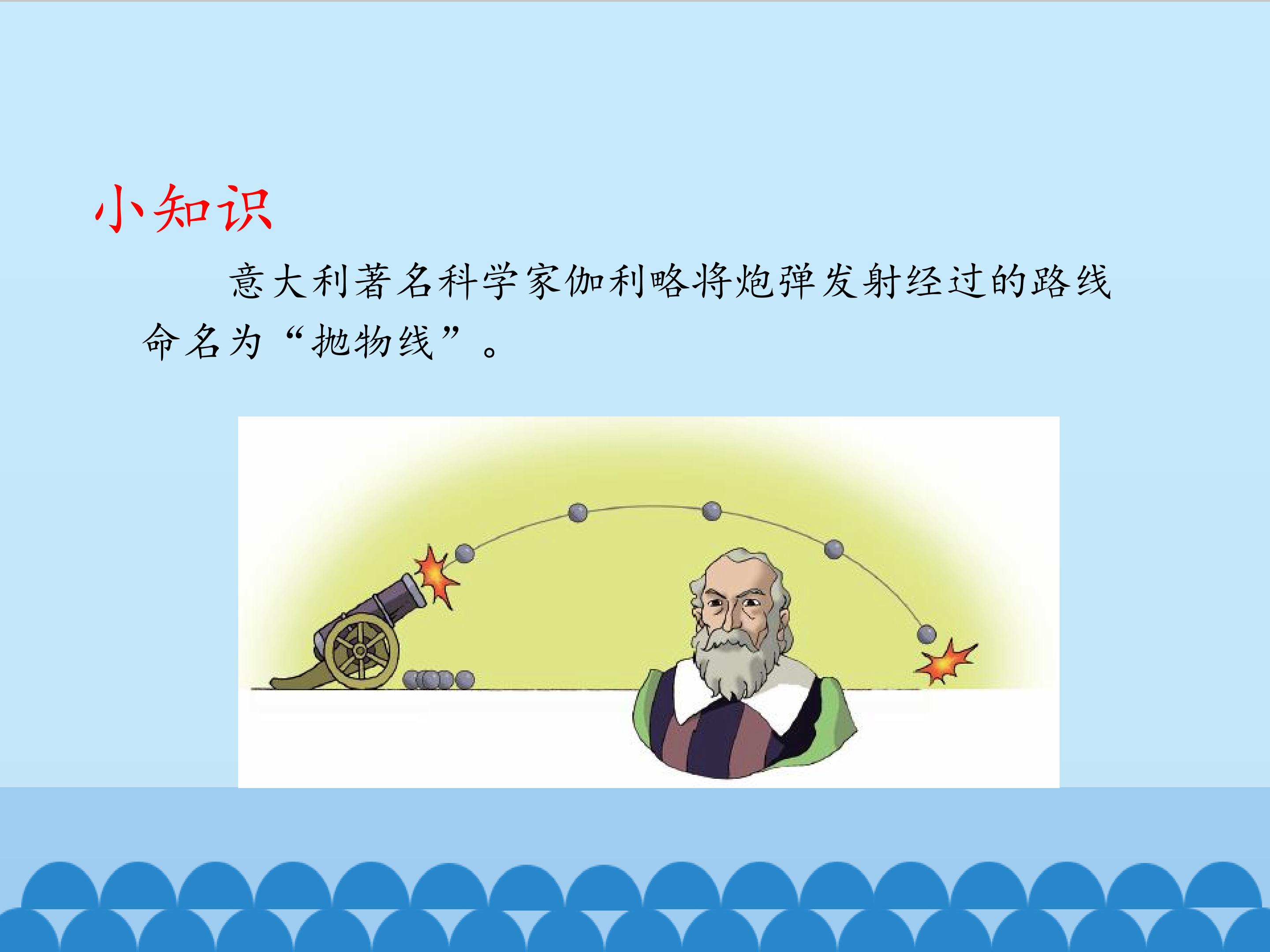 小知识

意大利著名科学家伽利略将炮弹发射经过的路线命名为“抛物线”。